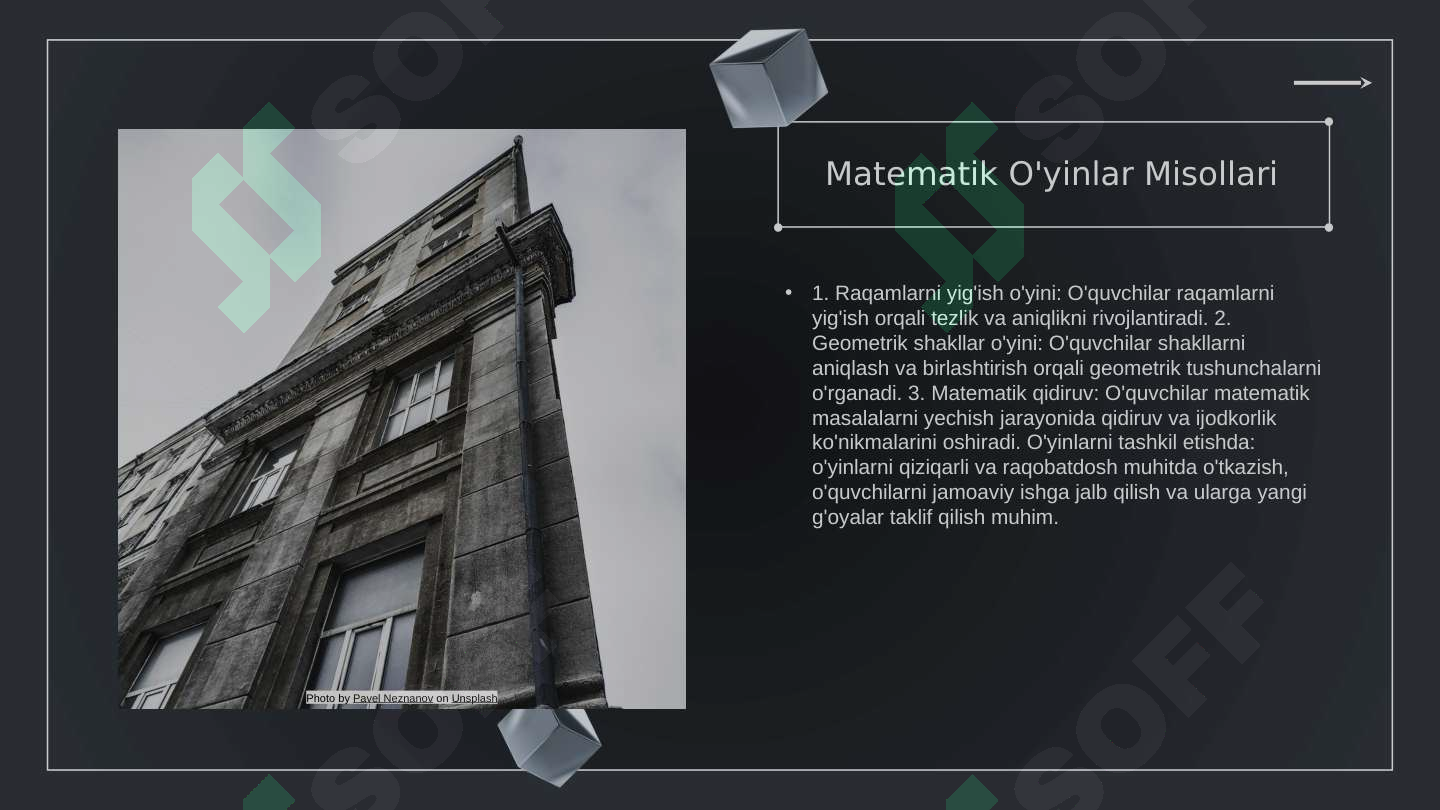 Matematik O'yinlar Misollari

• 1. Raqamlarni yig'ish o'yini: O'quvchilar raqamlarni yig'ish orqali tezlik va aniqlikni rivojlantiradi. 2. Geometrik shakllar o'yini: O'quvchilar shakllarni aniqlash va birlashtirish orqali geometrik tushunchalarni o'rganadi. 3. Matematik qidiruv: O'quvchilar matematik masalalarni yechish jarayonida qidiruv va ijodkorlik ko'nikmalarini oshiradi. O'yinlarni tashkil etishda: o'yinlarni qiziqarli va raqobatdosh muhitda o'tkazish, o'quvchilarni jamoaviy ishga jalb qilish va ularga yangi g'oyalar taklif qilish muhim.

Photo by Pavel Neznanov on Unsplash

SOFF SOFF SOFF SOFF